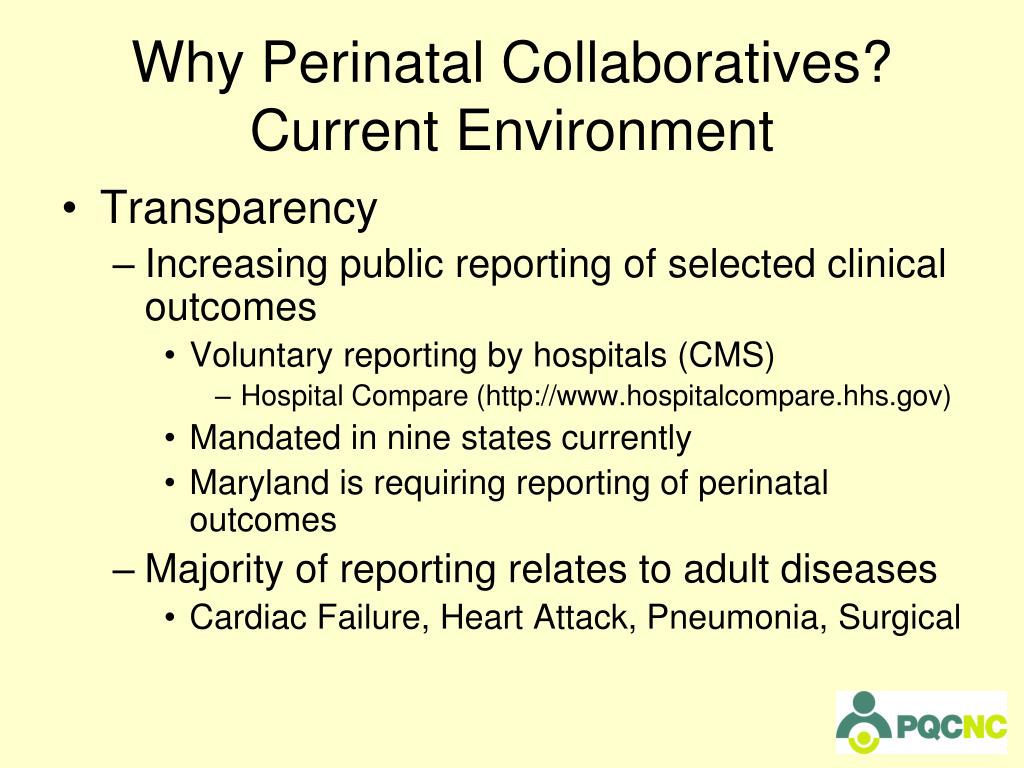 Why Perinatal Collaboratives? Current Environment

• Transparency
– Increasing public reporting of selected clinical outcomes
• Voluntary reporting by hospitals (CMS)
– Hospital Compare (http://www.hospitalcompare.hhs.gov)
• Mandated in nine states currently
• Maryland is requiring reporting of perinatal outcomes
– Majority of reporting relates to adult diseases
• Cardiac Failure, Heart Attack, Pneumonia, Surgical

PQCNC